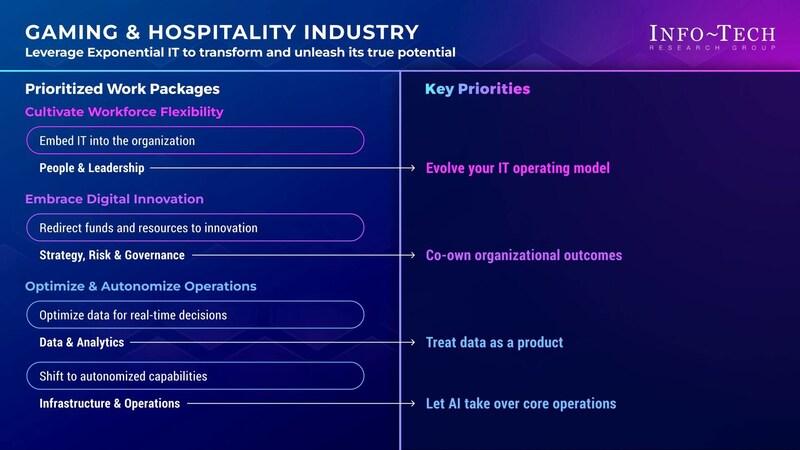 GAMING & HOSPITALITY INDUSTRY
Leverage Exponential IT to transform and unleash its true potential

INFO~TECH
RESEARCH GROUP

Prioritized Work Packages

Cultivate Workforce Flexibility

Embed IT into the organization

People & Leadership

Embrace Digital Innovation

Redirect funds and resources to innovation

Strategy, Risk & Governance

Optimize & Autonomize Operations

Optimize data for real-time decisions

Data & Analytics

Shift to autonomized capabilities

Infrastructure & Operations

Key Priorities

Evolve your IT operating model

Co-own organizational outcomes

Treat data as a product

Let AI take over core operations